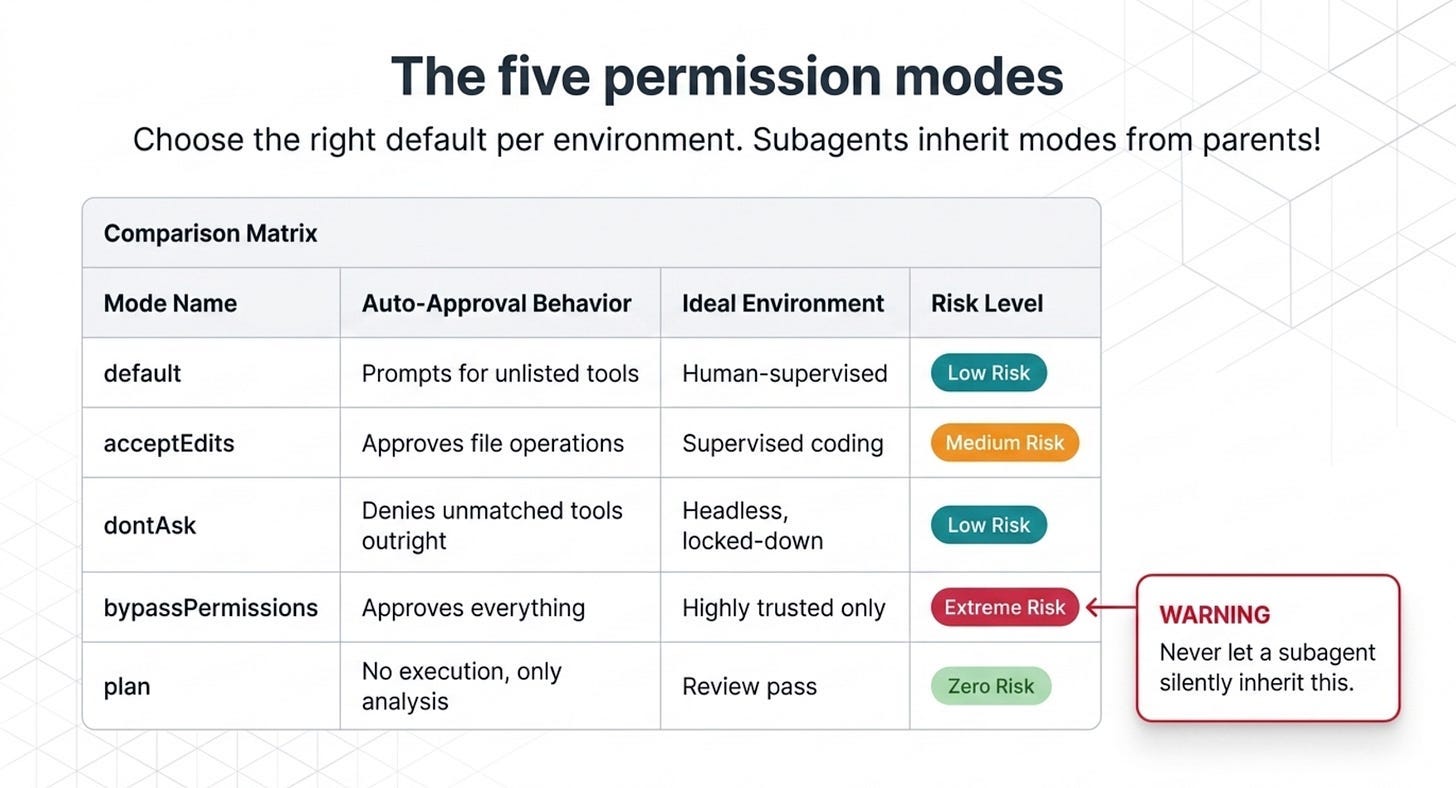 The five permission modes

Choose the right default per environment. Subagents inherit modes from parents!

Comparison Matrix

| Mode Name | Auto-Approval Behavior | Ideal Environment | Risk Level |
|---|---|---|---|
| default | Prompts for unlisted tools | Human-supervised | Low Risk |
| acceptEdits | Approves file operations | Supervised coding | Medium Risk |
| dontAsk | Denies unmatched tools outright | Headless, locked-down | Low Risk |
| bypassPermissions | Approves everything | Highly trusted only | Extreme Risk |
| plan | No execution, only analysis | Review pass | Zero Risk |

WARNING
Never let a subagent silently inherit this.